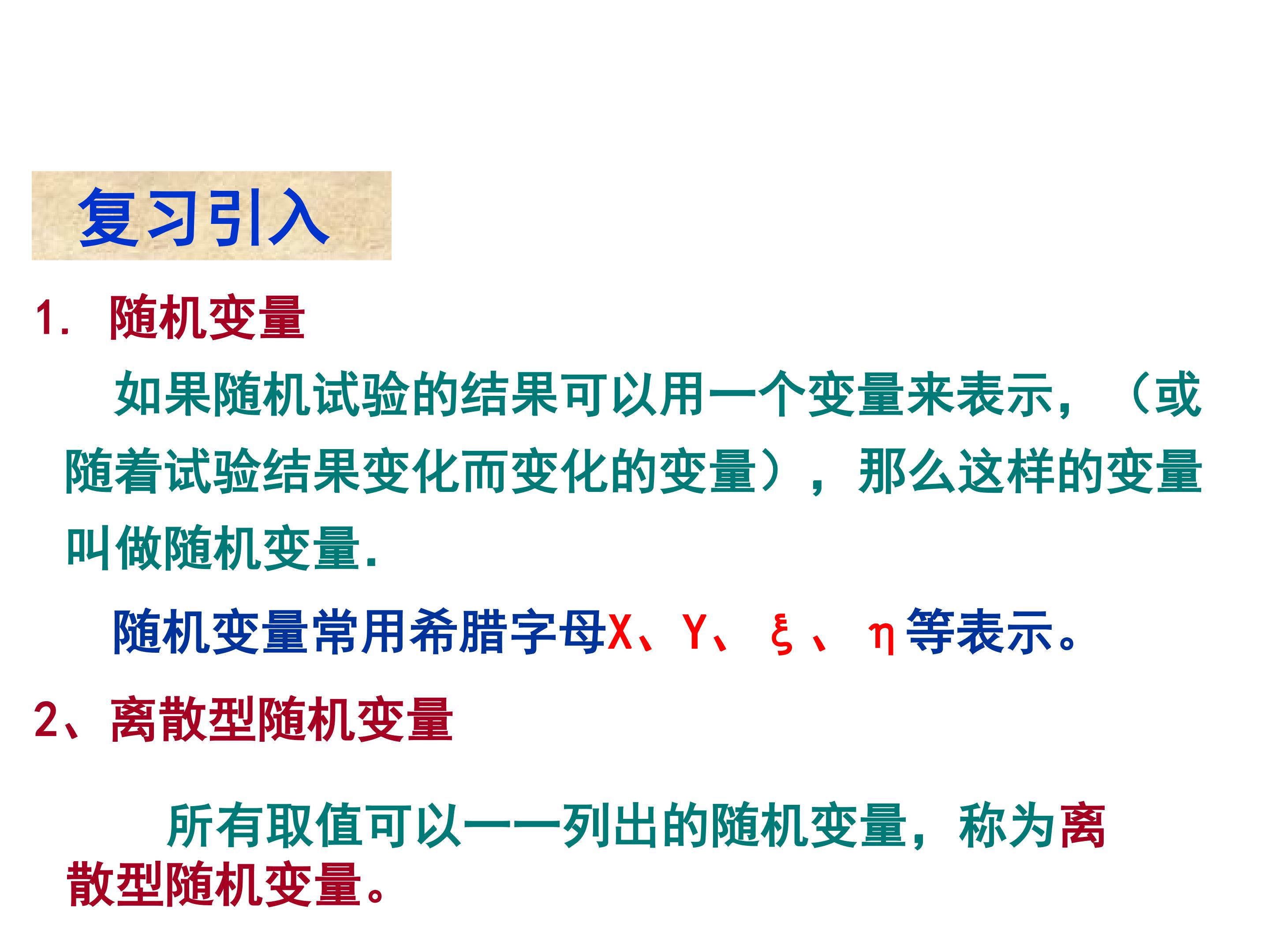 复习引入

1. 随机变量

如果随机试验的结果可以用一个变量来表示，（或随着试验结果变化而变化的变量），那么这样的变量叫做随机变量.

随机变量常用希腊字母X、Y、ξ、η等表示。

2、离散型随机变量

所有取值可以一一列出的随机变量，称为离散型随机变量。